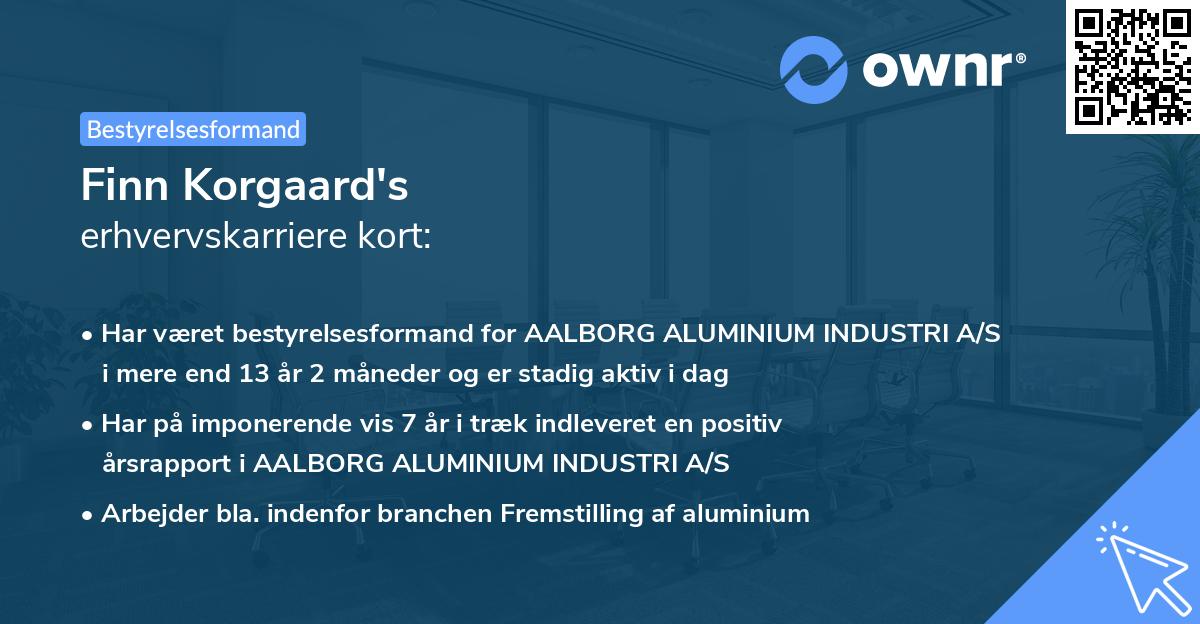 ownr®

Bestyrelsesformand

Finn Korgaard's
erhvervskarriere kort:

• Har været bestyrelsesformand for AALBORG ALUMINIUM INDUSTRI A/S i mere end 13 år 2 måneder og er stadig aktiv i dag

• Har på imponerende vis 7 år i træk indleveret en positiv årsrapport i AALBORG ALUMINIUM INDUSTRI A/S

• Arbejder bla. indenfor branchen Fremstilling af aluminium